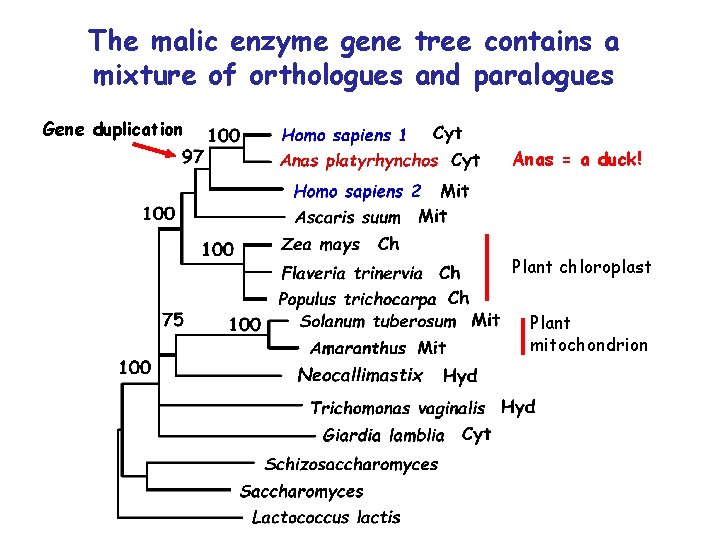 The malic enzyme gene tree contains a mixture of orthologues and paralogues

Gene duplication

100
97
100
100
75
100
100

Homo sapiens 1 Cyt
Anas platyrhynchos Cyt
Anas = a duck!
Homo sapiens 2 Mit
Ascaris suum Mit
Zea mays Ch
Flaveria trinervia Ch
Populus trichocarpa Ch
Plant chloroplast
Solanum tuberosum Mit
Amaranthus Mit
Plant mitochondrion
Neocallimastix Hyd
Trichomonas vaginalis Hyd
Giardia lamblia Cyt
Schizosaccharomyces
Saccharomyces
Lactococcus lactis